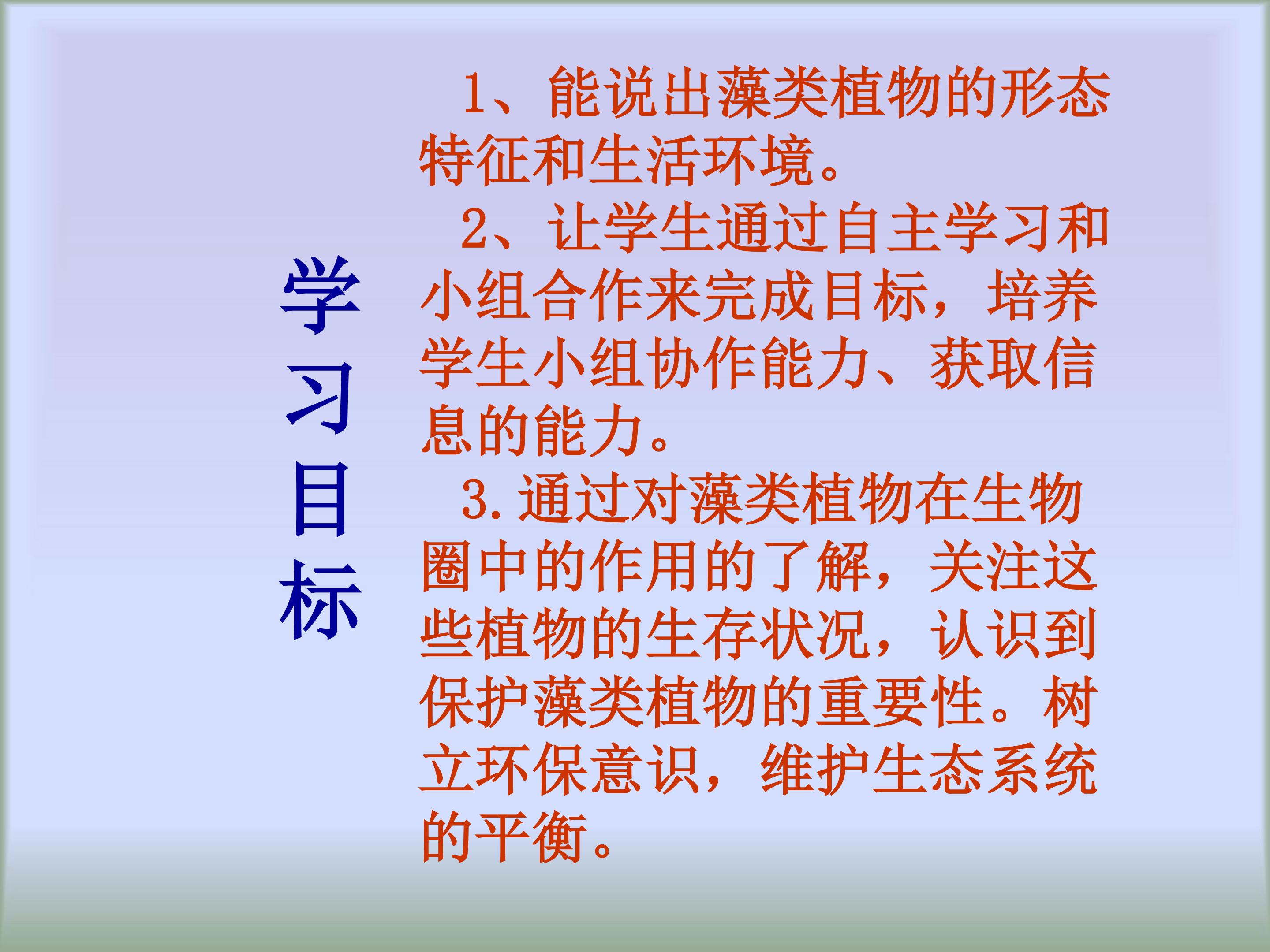 学习目标

1、能说出藻类植物的形态特征和生活环境。

2、让学生通过自主学习和小组合作来完成目标，培养学生小组协作能力、获取信息的能力。

3.通过对藻类植物在生物圈中的作用的了解，关注这些植物的生存状况，认识到保护藻类植物的重要性。树立环保意识，维护生态系统的平衡。